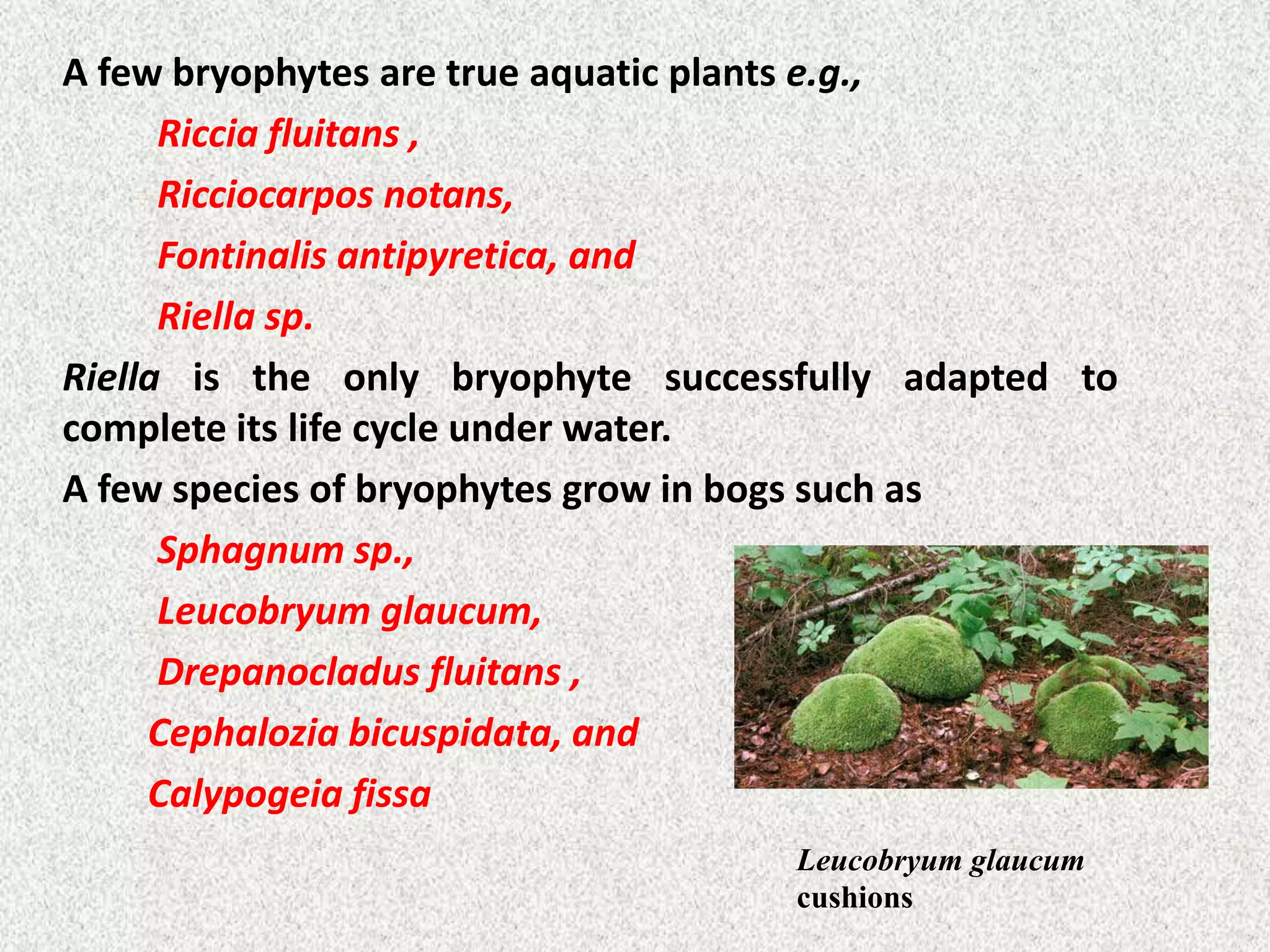 A few bryophytes are true aquatic plants e.g.,

Riccia fluitans ,

Ricciocarpos notans,

Fontinalis antipyretica, and

Riella sp.

Riella is the only bryophyte successfully adapted to complete its life cycle under water.

A few species of bryophytes grow in bogs such as

Sphagnum sp.,

Leucobryum glaucum,

Drepanocladus fluitans ,

Cephalozia bicuspidata, and

Calypogeia fissa

Leucobryum glaucum cushions